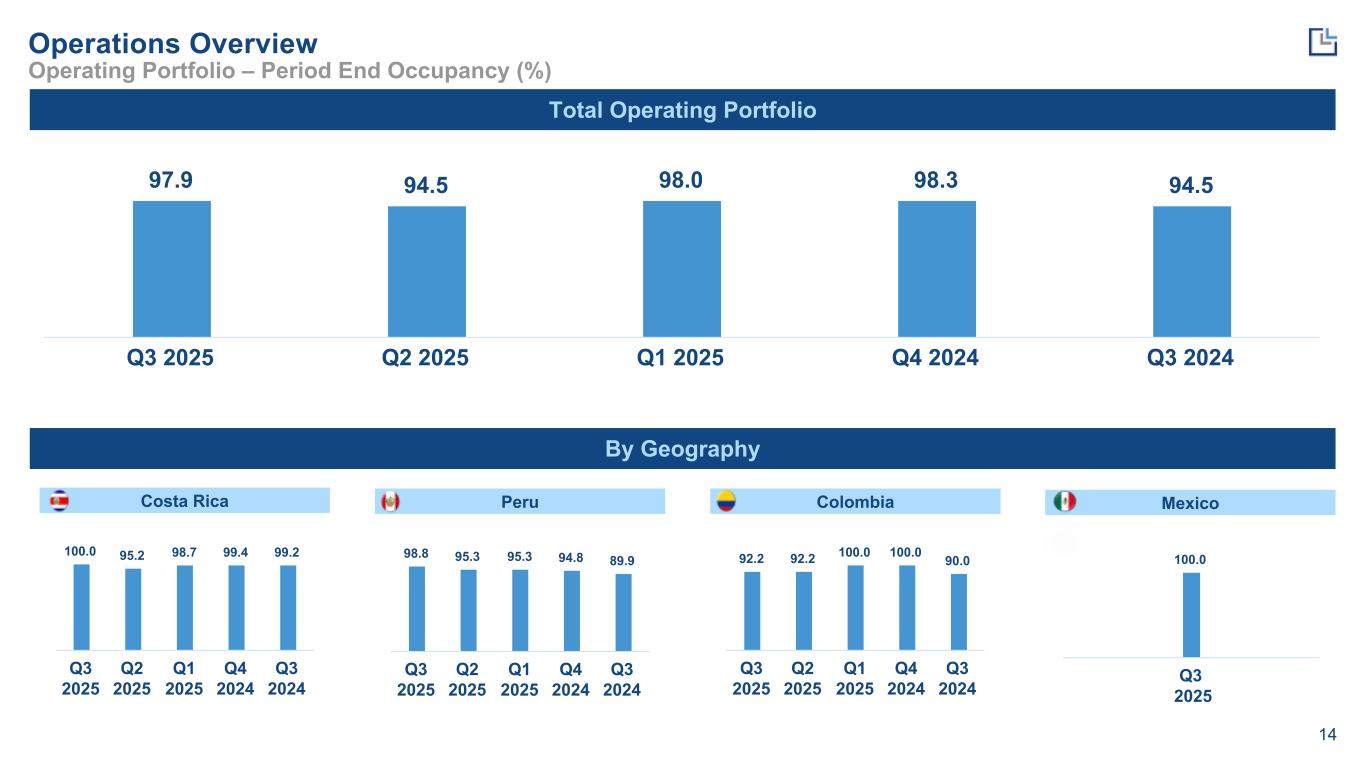 Operations Overview
Operating Portfolio – Period End Occupancy (%)

Total Operating Portfolio

97.9 94.5 98.0 98.3 94.5

Q3 2025 Q2 2025 Q1 2025 Q4 2024 Q3 2024

By Geography

Costa Rica

100.0 95.2 98.7 99.4 99.2

Q3 2025 Q2 2025 Q1 2025 Q4 2024 Q3 2024

Peru

98.8 95.3 95.3 94.8 89.9

Q3 2025 Q2 2025 Q1 2025 Q4 2024 Q3 2024

Colombia

92.2 92.2 100.0 100.0 90.0

Q3 2025 Q2 2025 Q1 2025 Q4 2024 Q3 2024

Mexico

100.0

Q3 2025

14